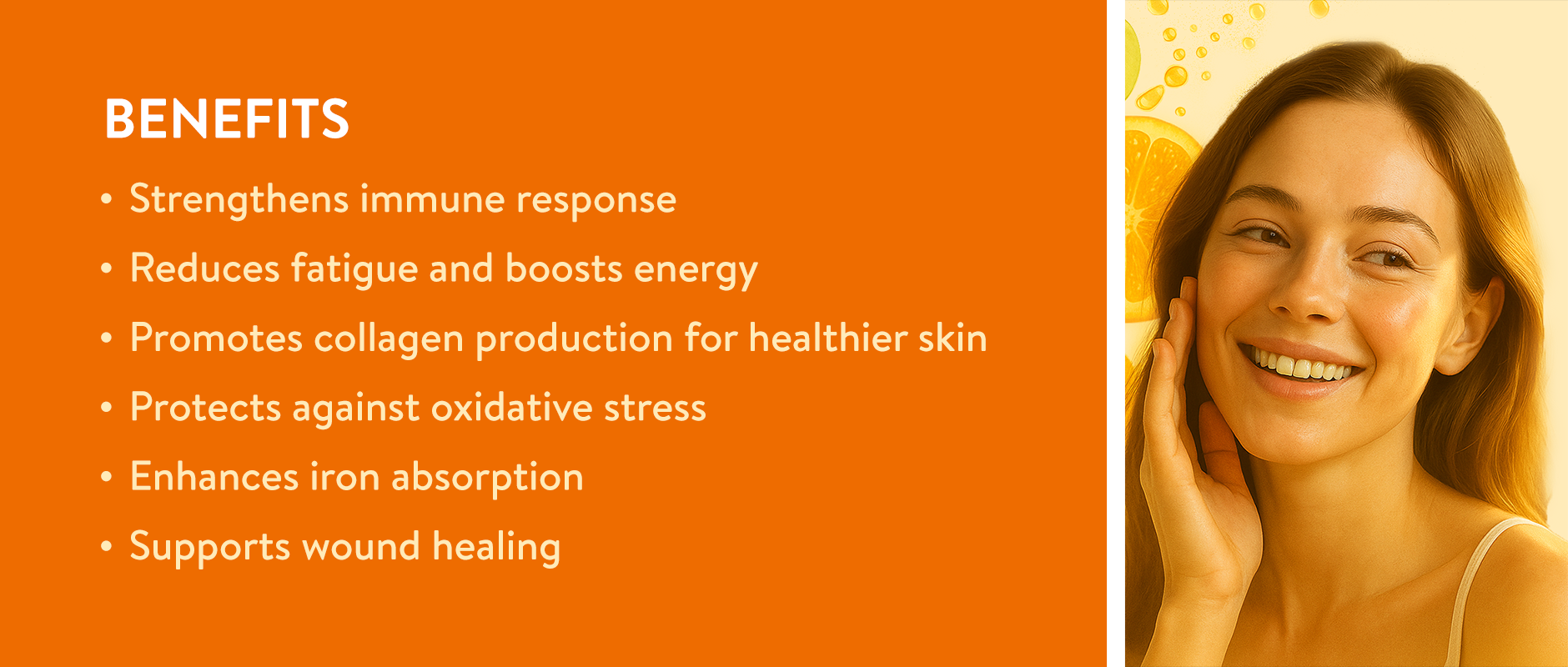 BENEFITS

• Strengthens immune response
• Reduces fatigue and boosts energy
• Promotes collagen production for healthier skin
• Protects against oxidative stress
• Enhances iron absorption
• Supports wound healing